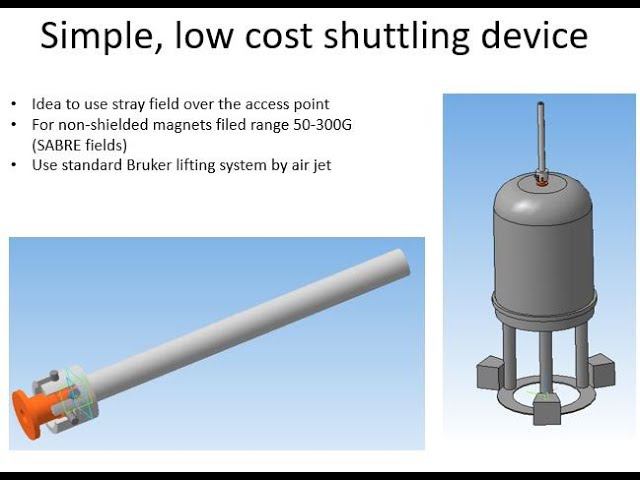 Simple, low cost shuttling device

• Idea to use stray field over the access point
• For non-shielded magnets filed range 50-300G (SABRE fields)
• Use standard Bruker lifting system by air jet